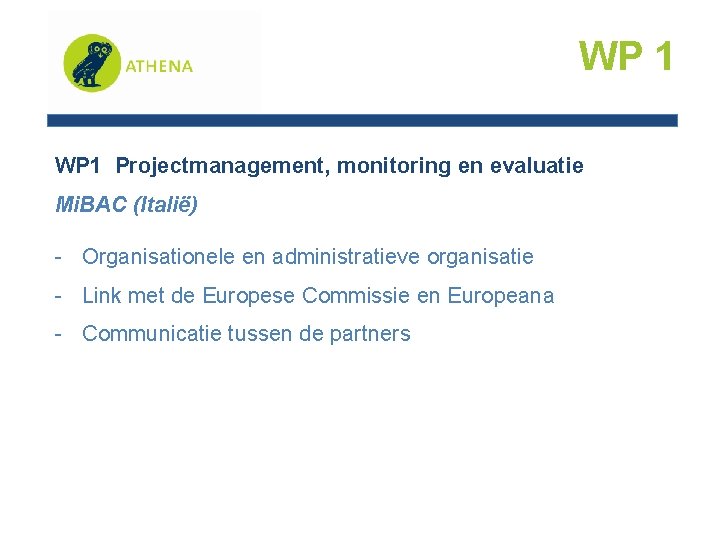 ATHENA

WP 1

WP1 Projectmanagement, monitoring en evaluatie

MiBAC (Italië)

- Organisationele en administratieve organisatie
- Link met de Europese Commissie en Europeana
- Communicatie tussen de partners